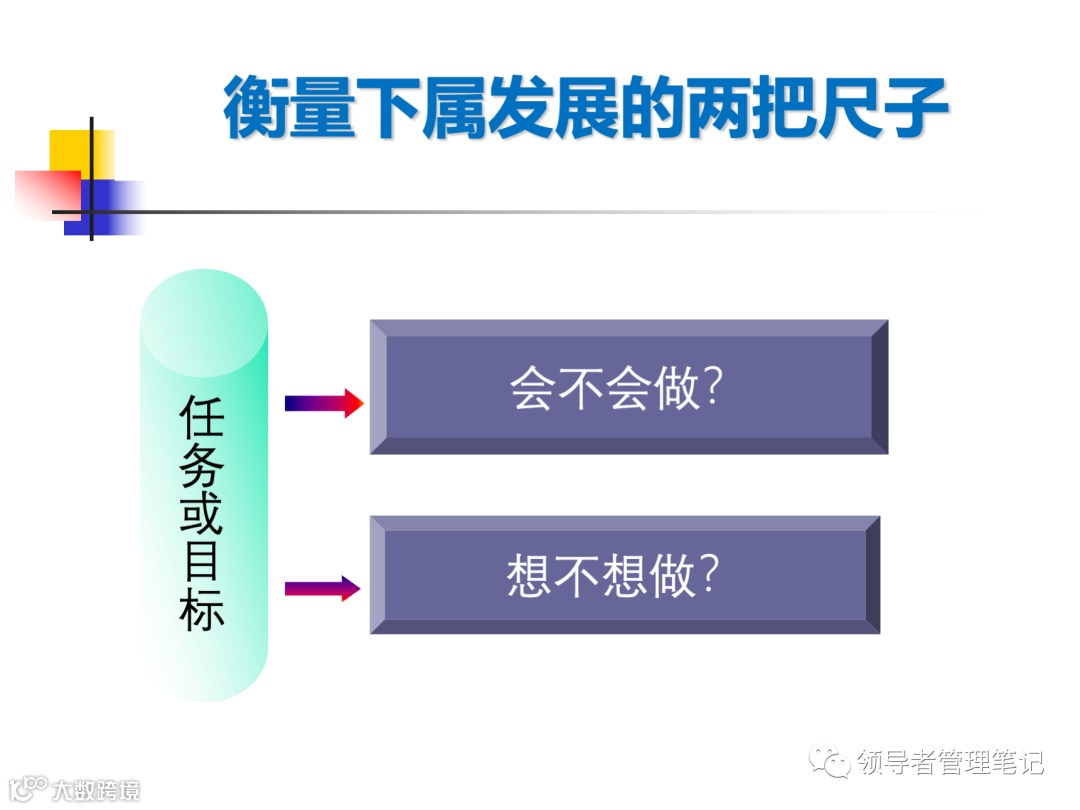 衡量下属发展的两把尺子

任务或目标

会不会做?

想不想做?

领导者管理笔记

大数跨境